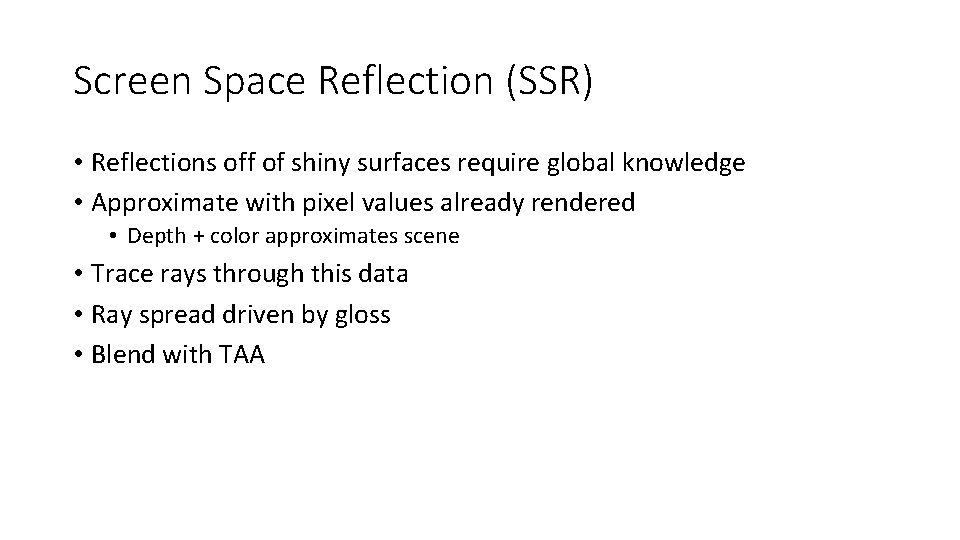 Screen Space Reflection (SSR)

• Reflections off of shiny surfaces require global knowledge
• Approximate with pixel values already rendered
  • Depth + color approximates scene
• Trace rays through this data
• Ray spread driven by gloss
• Blend with TAA